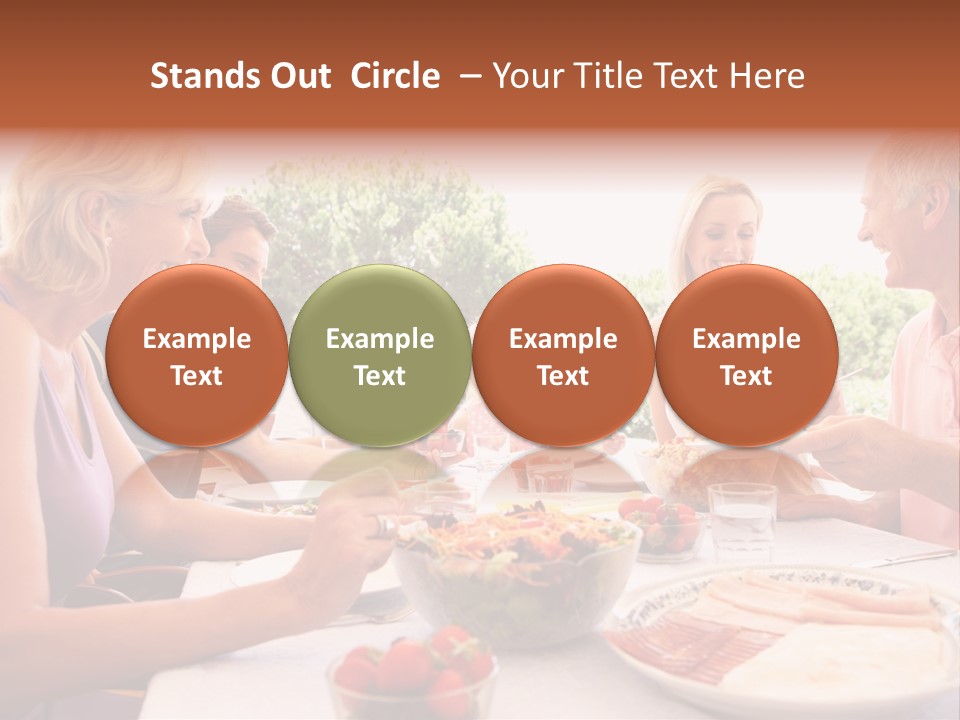 Stands Out Circle – Your Title Text Here

Example Text

Example Text

Example Text

Example Text